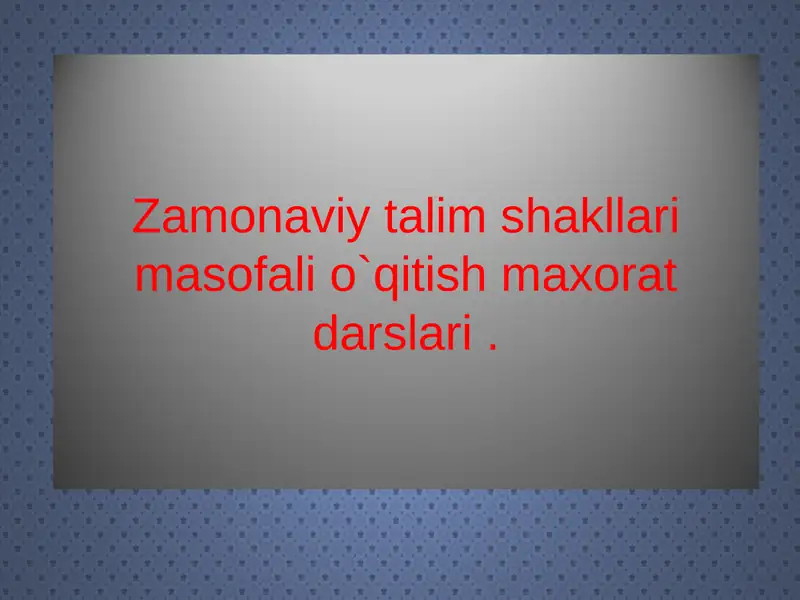 Zamonaviy talim shakllari masofali o`qitish maxorat darslari .